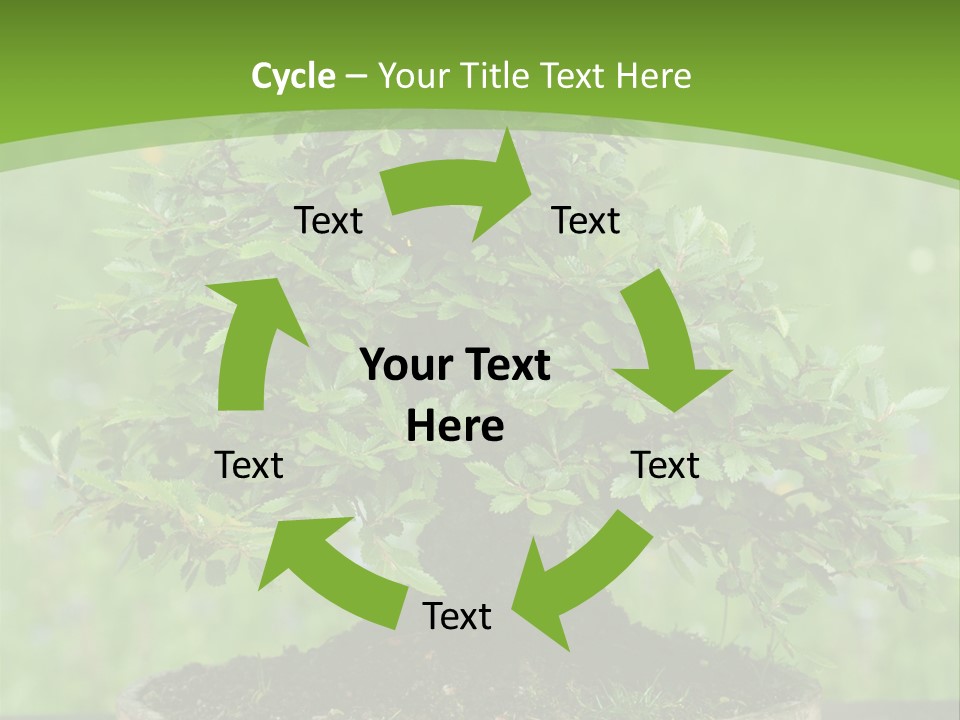 Cycle – Your Title Text Here

Text

Text

Your Text Here

Text

Text

Text